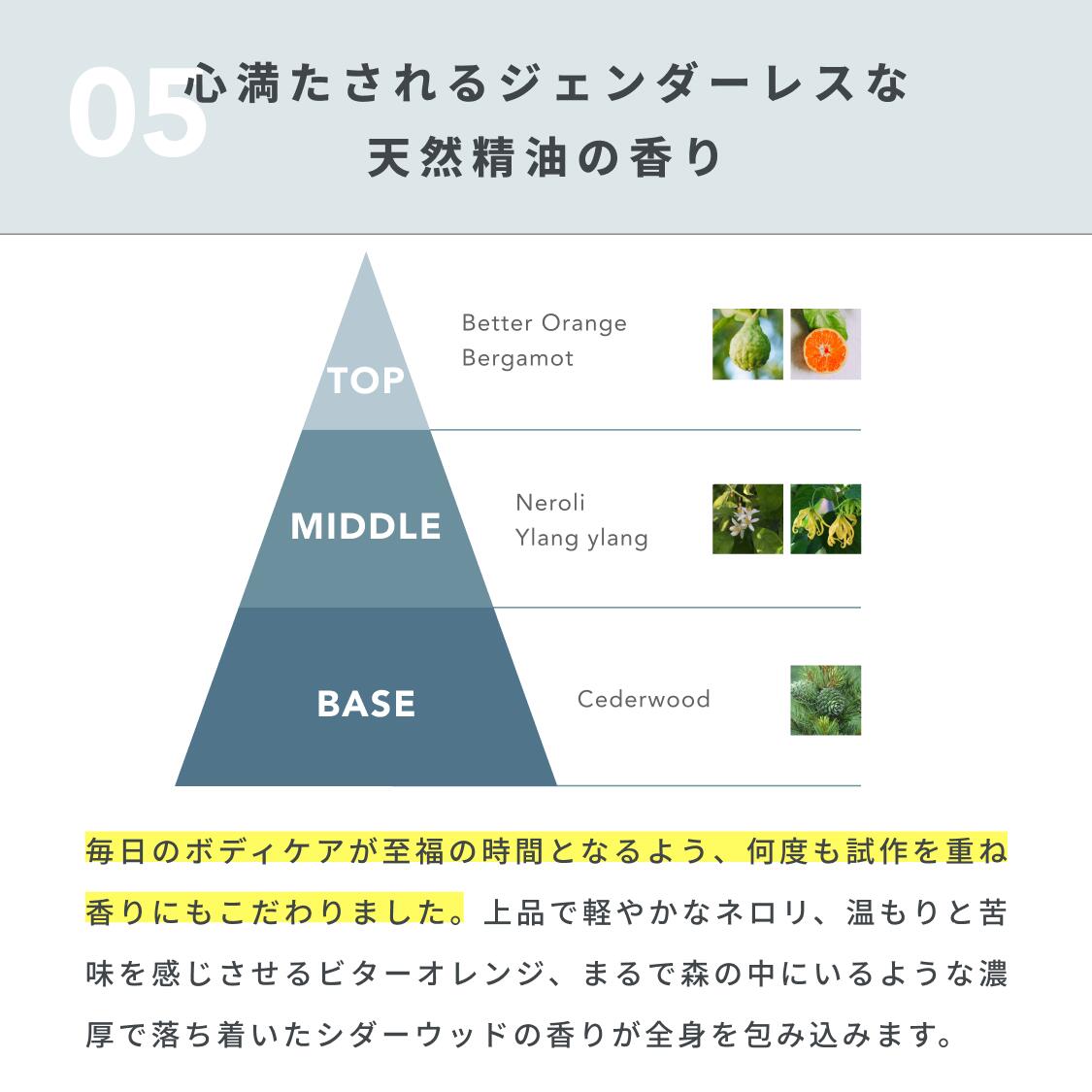 05 心満たされるジェンダーレスな
天然精油の香り

TOP

Better Orange
Bergamot

MIDDLE

Neroli
Ylang ylang

BASE

Cederwood

毎日のボディケアが至福の時間となるよう、何度も試作を重ね香りにもこだわりました。上品で軽やかなネロリ、温もりと苦味を感じさせるビターオレンジ、まるで森の中にいるような濃厚で落ち着いたシダーウッドの香りが全身を包み込みます。